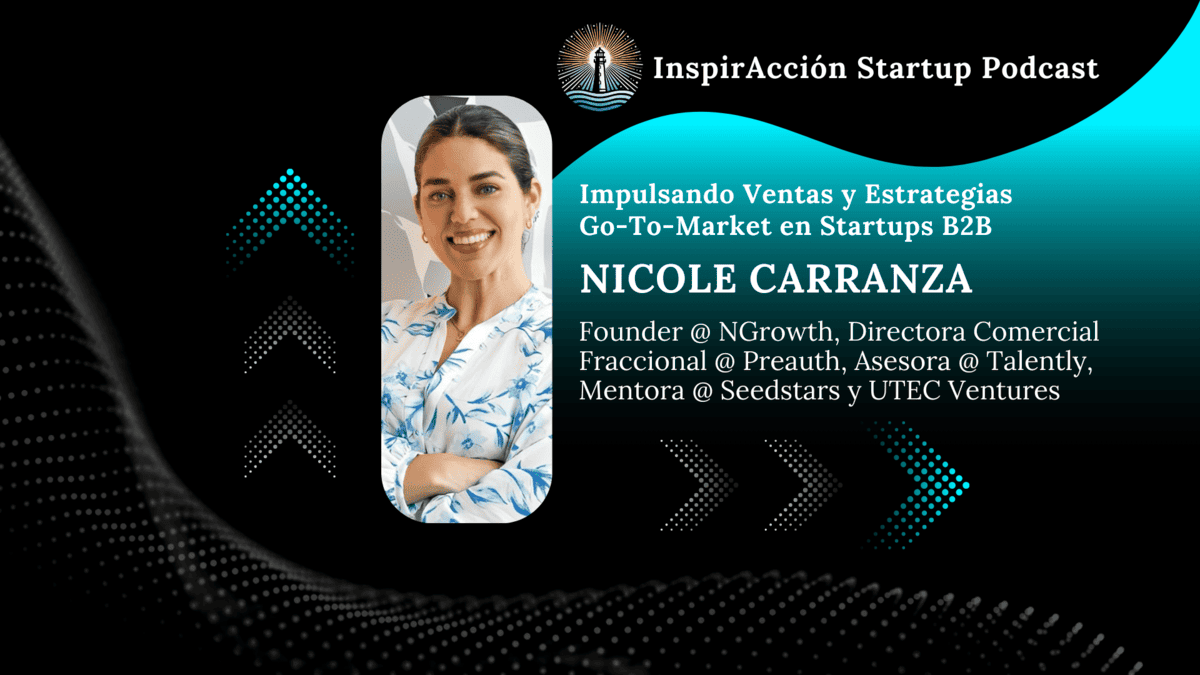 InspirAcción Startup Podcast

Impulsando Ventas y Estrategias Go-To-Market en Startups B2B

NICOLE CARRANZA

Founder @ NGrowth, Directora Comercial Fraccional @ Preauth, Asesora @ Talently, Mentora @ Seedstars y UTEC Ventures